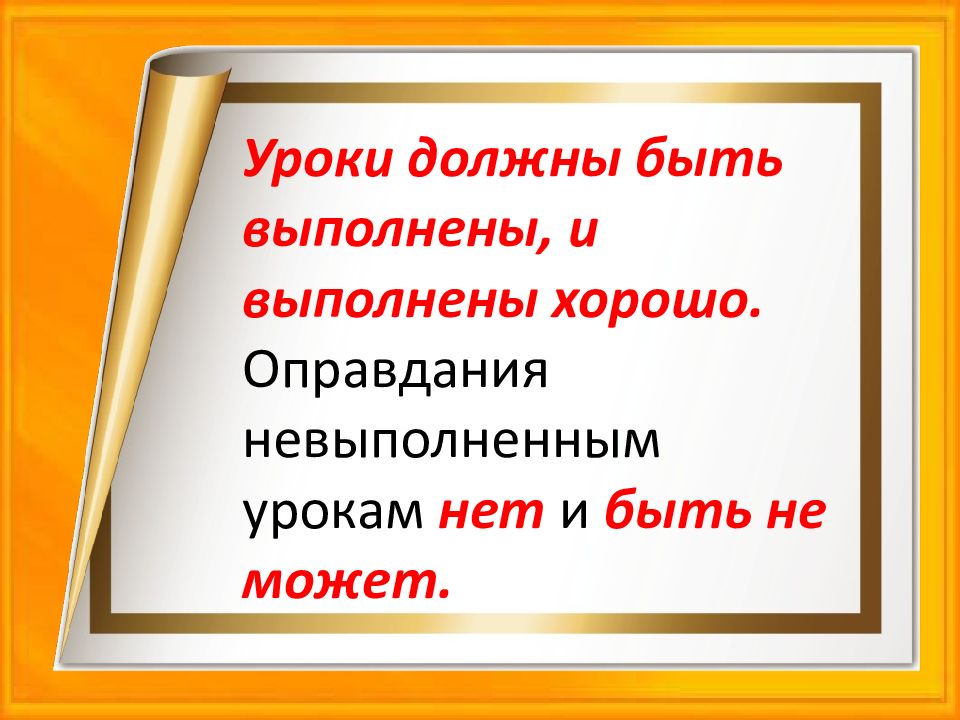 Уроки должны быть выполнены, и выполнены хорошо. Оправдания невыполненным урокам нет и быть не может.